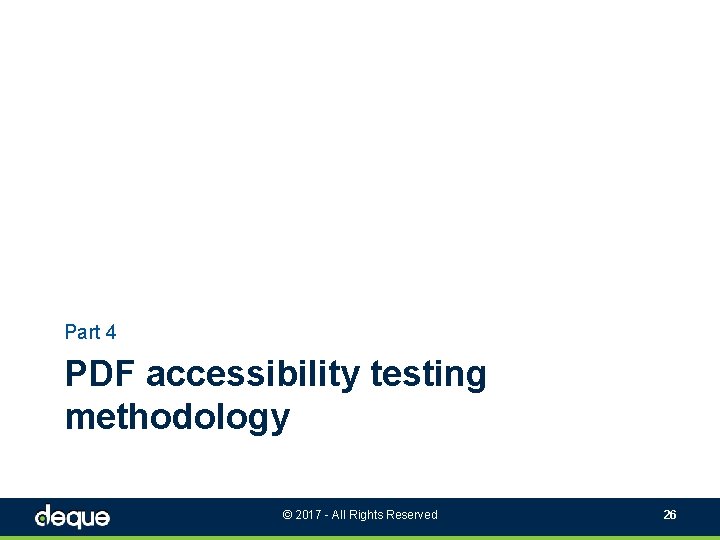 Part 4

PDF accessibility testing methodology

deque

© 2017 - All Rights Reserved

26